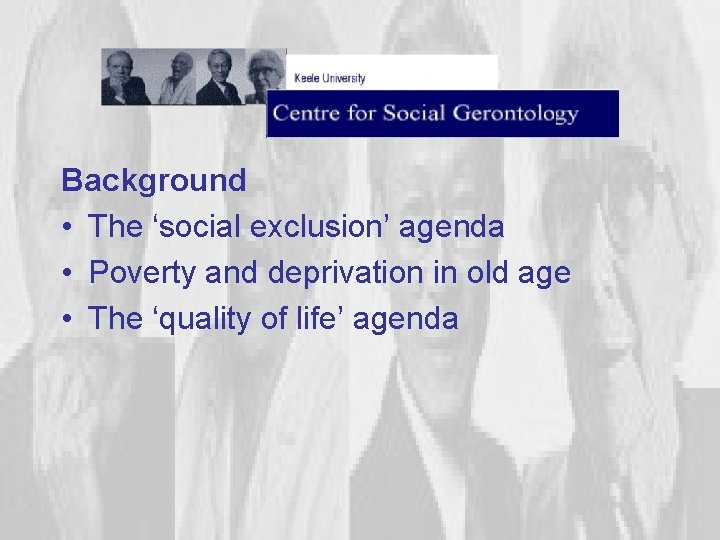 Keele University

Centre for Social Gerontology

Background

• The ‘social exclusion’ agenda
• Poverty and deprivation in old age
• The ‘quality of life’ agenda